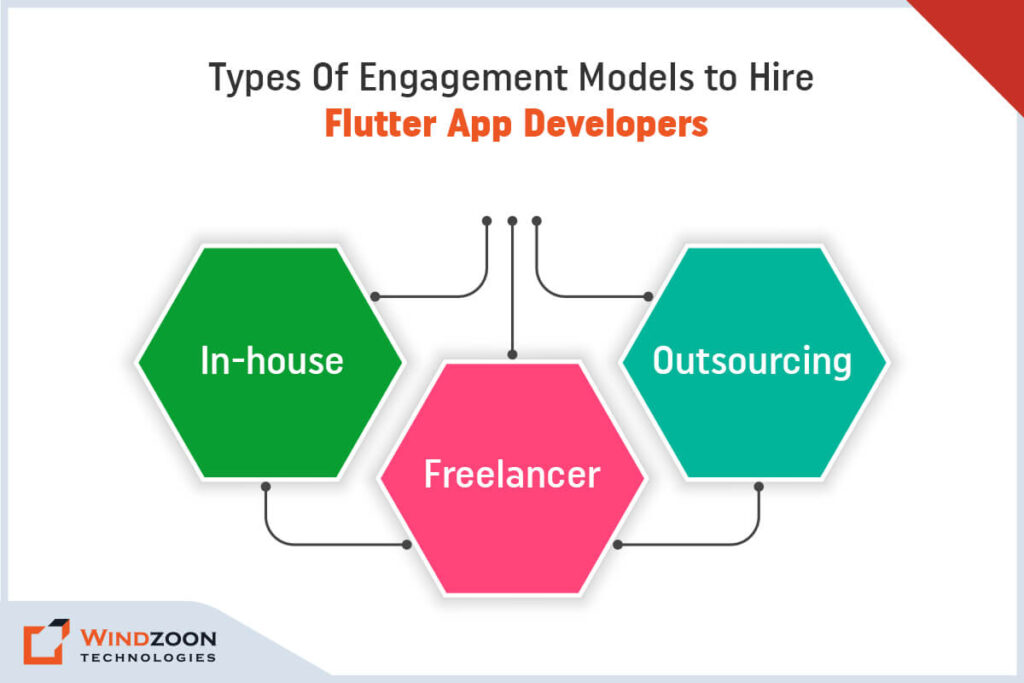 Types Of Engagement Models to Hire
Flutter App Developers

In-house

Freelancer

Outsourcing

WINDZOON
TECHNOLOGIES